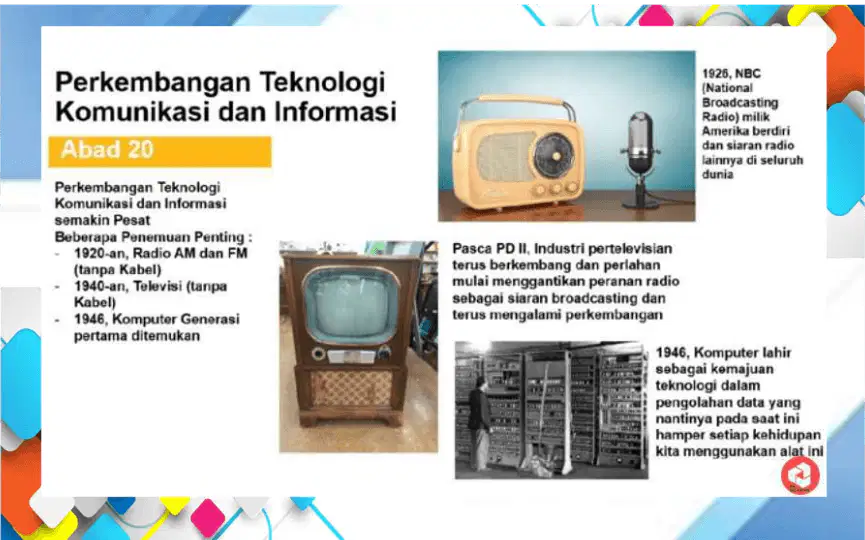 Perkembangan Teknologi Komunikasi dan Informasi

Abad 20

Perkembangan Teknologi Komunikasi dan Informasi semakin Pesat
Beberapa Penemuan Penting :
- 1920-an, Radio AM dan FM (tanpa Kabel)
- 1940-an, Televisi (tanpa Kabel)
- 1946, Komputer Generasi pertama ditemukan

1926, NBC (National Broadcasting Radio) milik Amerika berdiri dan siaran radio lainnya di seluruh dunia

Pasca PD II, Industri pertelevisian terus berkembang dan perlahan mulai menggantikan peranan radio sebagai siaran broadcasting dan terus mengalami perkembangan

1946, Komputer lahir sebagai kemajuan teknologi dalam pengolahan data yang nantinya pada saat ini hamper setiap kehidupan kita menggunakan alat ini